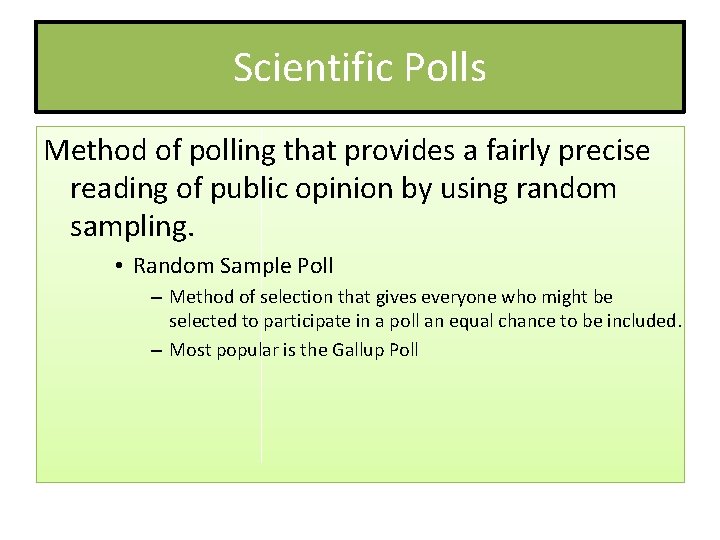 Scientific Polls

Method of polling that provides a fairly precise reading of public opinion by using random sampling.

• Random Sample Poll

– Method of selection that gives everyone who might be selected to participate in a poll an equal chance to be included.

– Most popular is the Gallup Poll